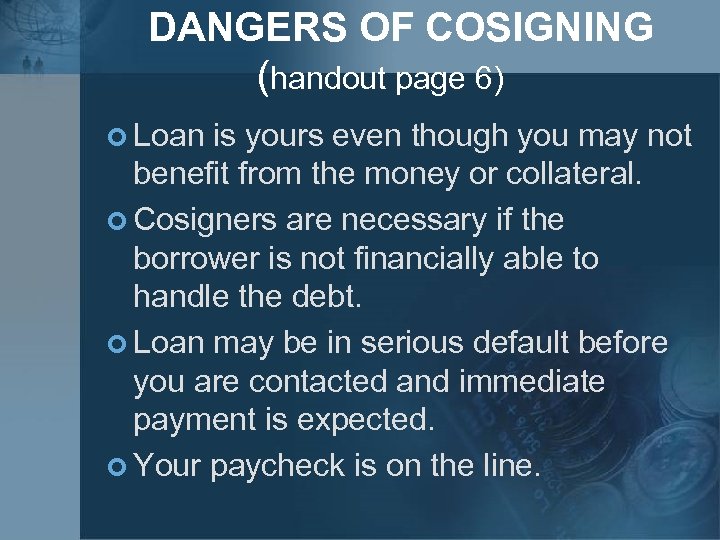 DANGERS OF COSIGNING
(handout page 6)

Loan is yours even though you may not benefit from the money or collateral.

Cosigners are necessary if the borrower is not financially able to handle the debt.

Loan may be in serious default before you are contacted and immediate payment is expected.

Your paycheck is on the line.